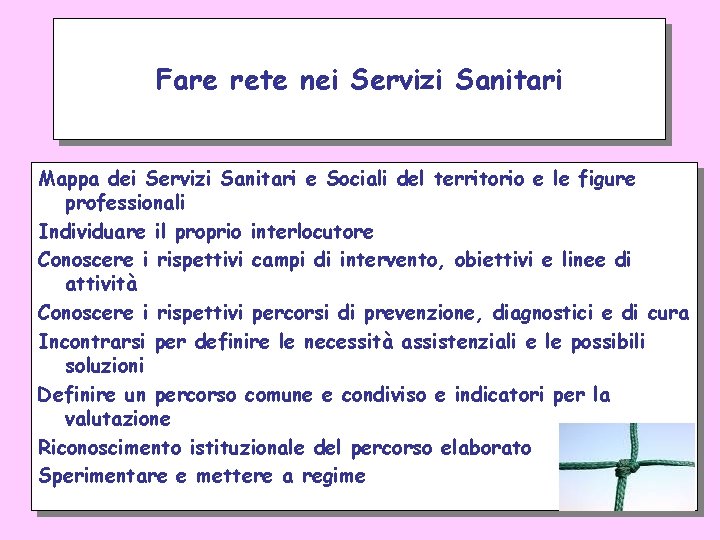 Fare rete nei Servizi Sanitari

Mappa dei Servizi Sanitari e Sociali del territorio e le figure professionali

Individuare il proprio interlocutore

Conoscere i rispettivi campi di intervento, obiettivi e linee di attività

Conoscere i rispettivi percorsi di prevenzione, diagnostici e di cura

Incontrarsi per definire le necessità assistenziali e le possibili soluzioni

Definire un percorso comune e condiviso e indicatori per la valutazione

Riconoscimento istituzionale del percorso elaborato

Sperimentare e mettere a regime